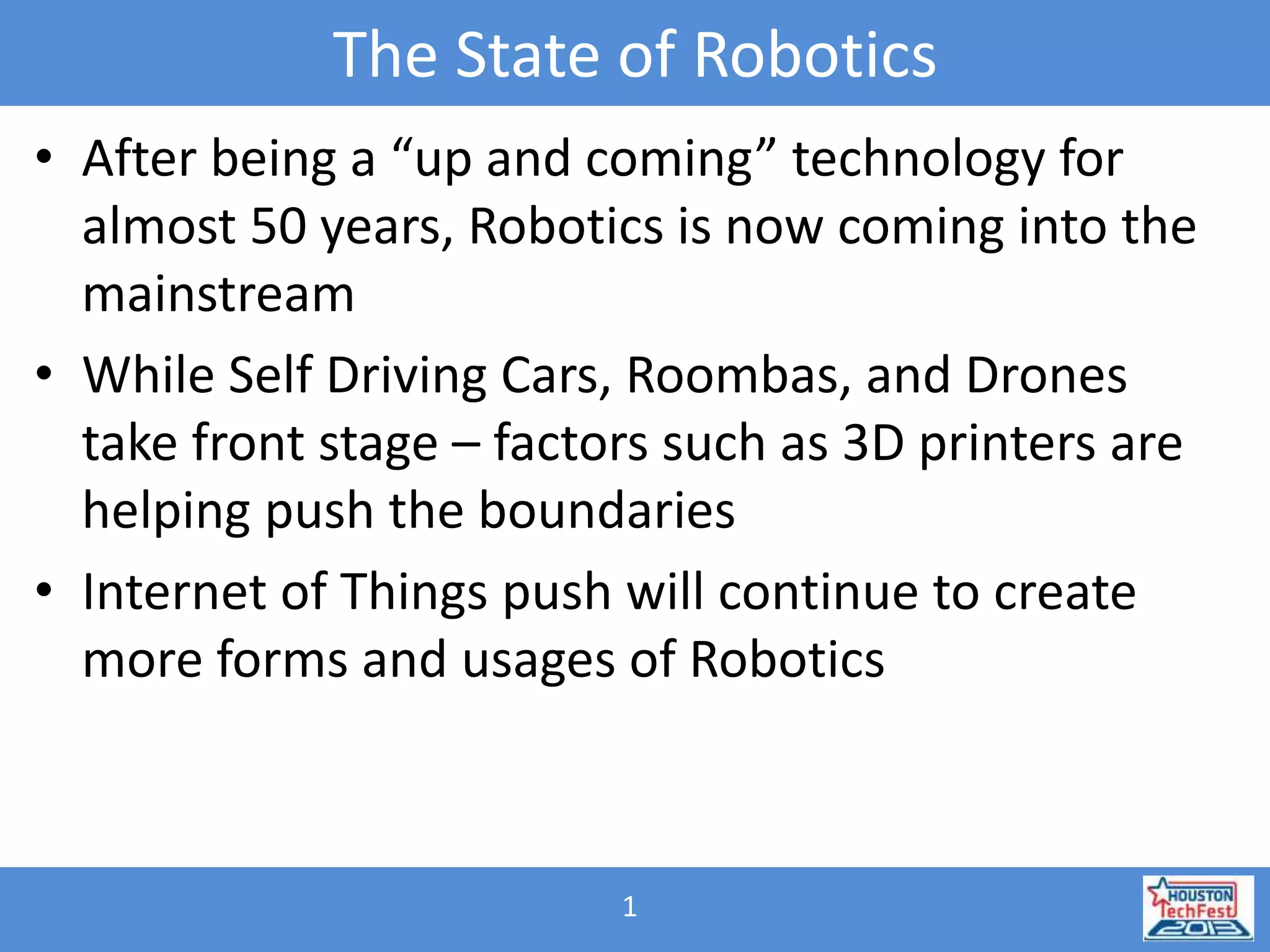 The State of Robotics

• After being a “up and coming” technology for almost 50 years, Robotics is now coming into the mainstream

• While Self Driving Cars, Roombas, and Drones take front stage – factors such as 3D printers are helping push the boundaries

• Internet of Things push will continue to create more forms and usages of Robotics

1

HOUSTON TechFest 2013